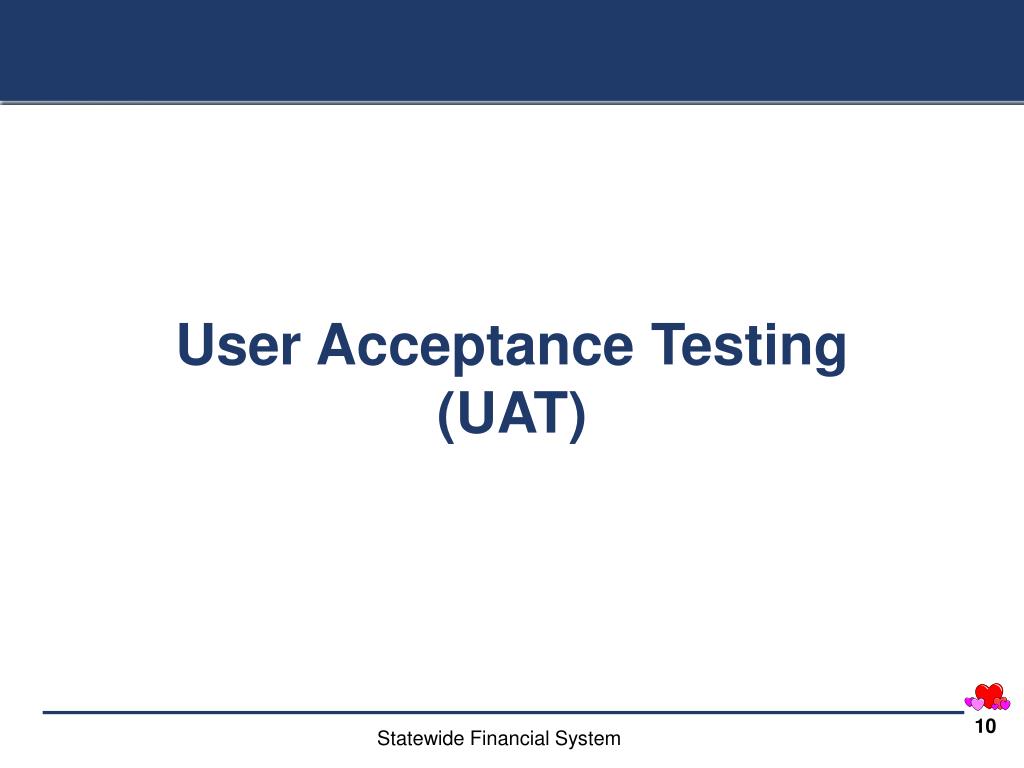 User Acceptance Testing (UAT)

Statewide Financial System

10